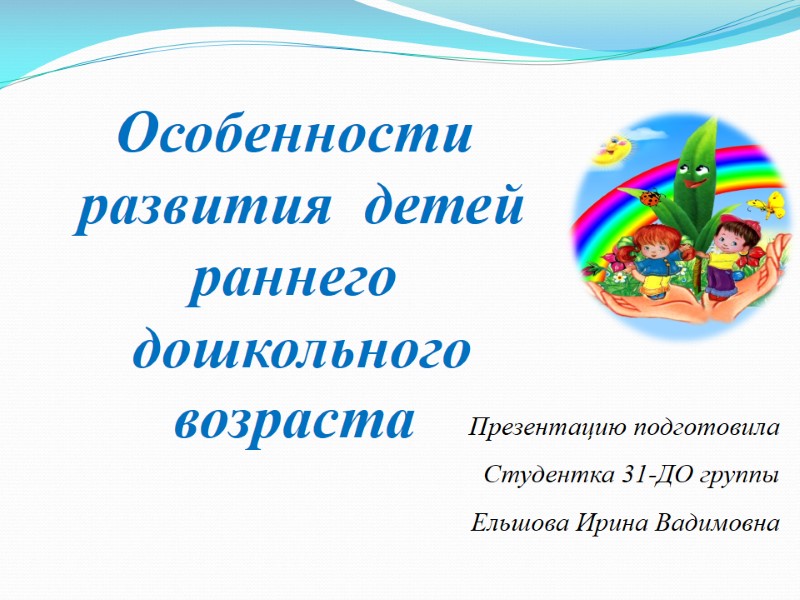 Особенности развития детей раннего дошкольного возраста

Презентацию подготовила

Студентка 31-ДО группы

Ельшова Ирина Вадимовна